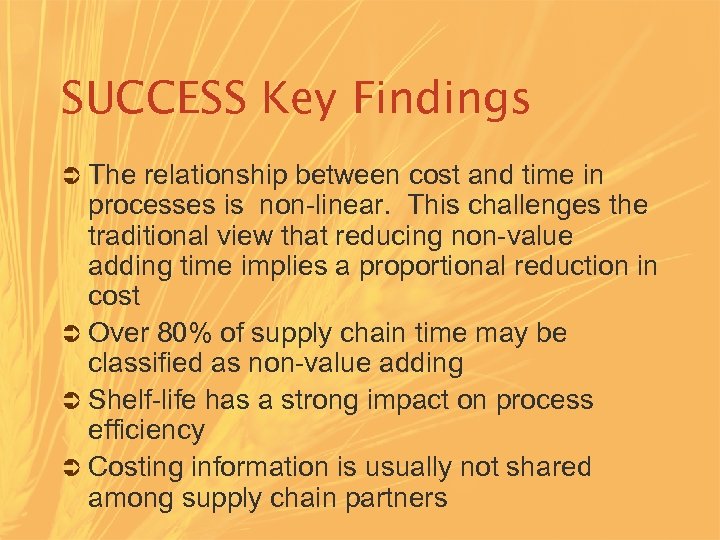 SUCCESS Key Findings

➲ The relationship between cost and time in processes is non-linear. This challenges the traditional view that reducing non-value adding time implies a proportional reduction in cost

➲ Over 80% of supply chain time may be classified as non-value adding

➲ Shelf-life has a strong impact on process efficiency

➲ Costing information is usually not shared among supply chain partners